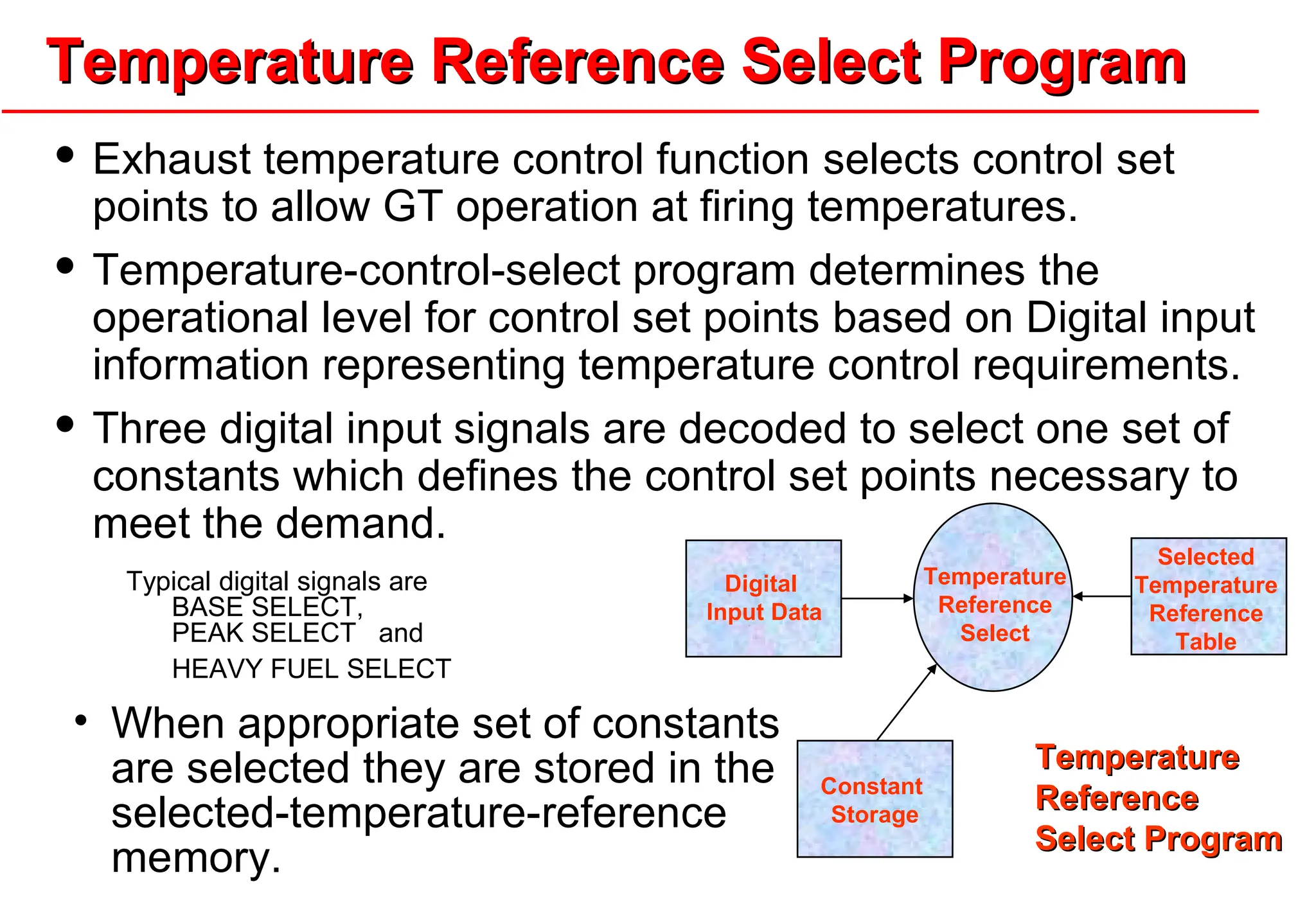 Temperature Reference Select Program

• Exhaust temperature control function selects control set points to allow GT operation at firing temperatures.

• Temperature-control-select program determines the operational level for control set points based on Digital input information representing temperature control requirements.

• Three digital input signals are decoded to select one set of constants which defines the control set points necessary to meet the demand.

Typical digital signals are
BASE SELECT,
PEAK SELECT and
HEAVY FUEL SELECT

• When appropriate set of constants are selected they are stored in the selected-temperature-reference memory.

Digital Input Data

Temperature Reference Select

Selected Temperature Reference Table

Constant Storage

Temperature Reference Select Program